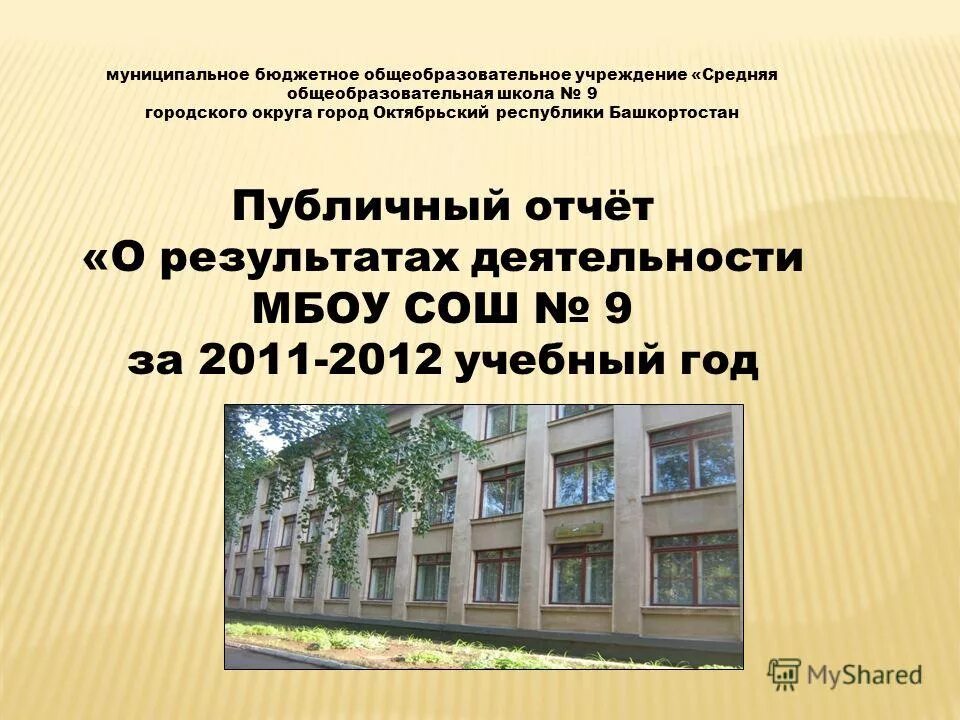 муниципальное бюджетное общеобразовательное учреждение «Средняя общеобразовательная школа № 9 городского округа город Октябрьский республики Башкортостан

Публичный отчёт «О результатах деятельности МБОУ СОШ № 9 за 2011-2012 учебный год

MyShared